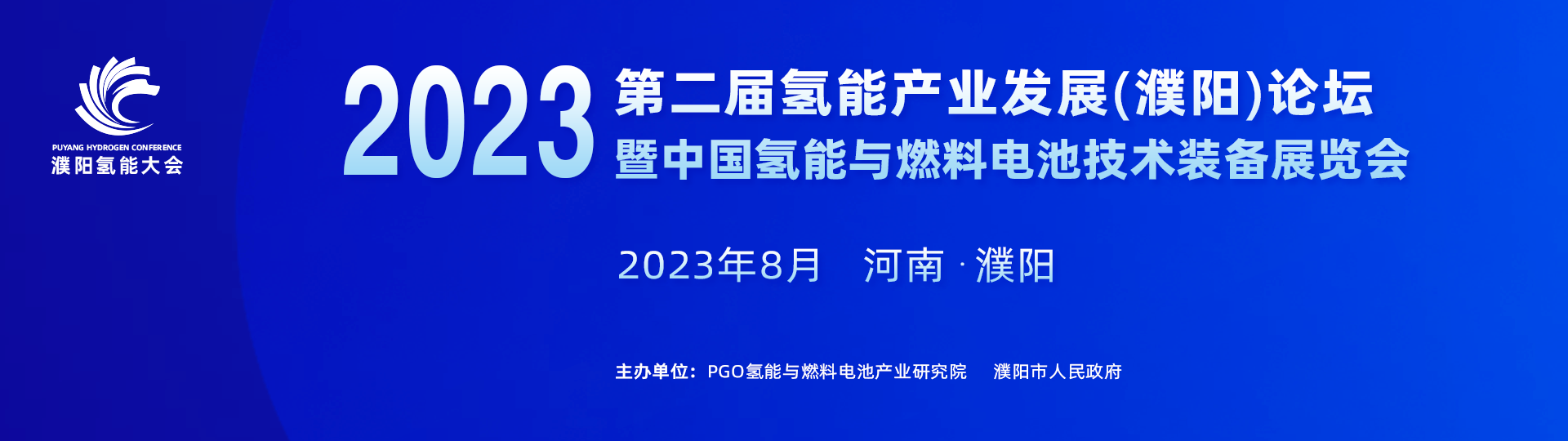 PUYANG HYDROGEN CONFERENCE
濮阳氢能大会

2023 第二届氢能产业发展(濮阳)论坛
暨中国氢能与燃料电池技术装备展览会

2023年8月 河南 · 濮阳

主办单位：PGO氢能与燃料电池产业研究院 濮阳市人民政府